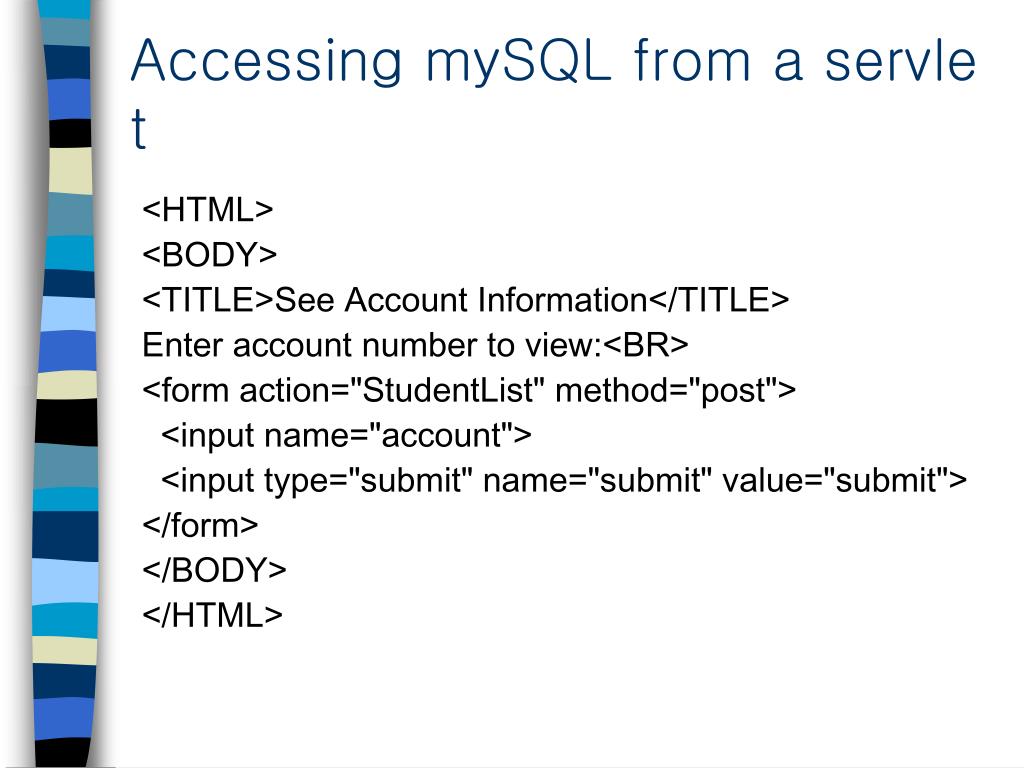 Accessing mySQL from a servlet

<HTML>
<BODY>
<TITLE>See Account Information</TITLE>
Enter account number to view:<BR>
<form action="StudentList" method="post">
<input name="account">
<input type="submit" name="submit" value="submit">
</form>
</BODY>
</HTML>